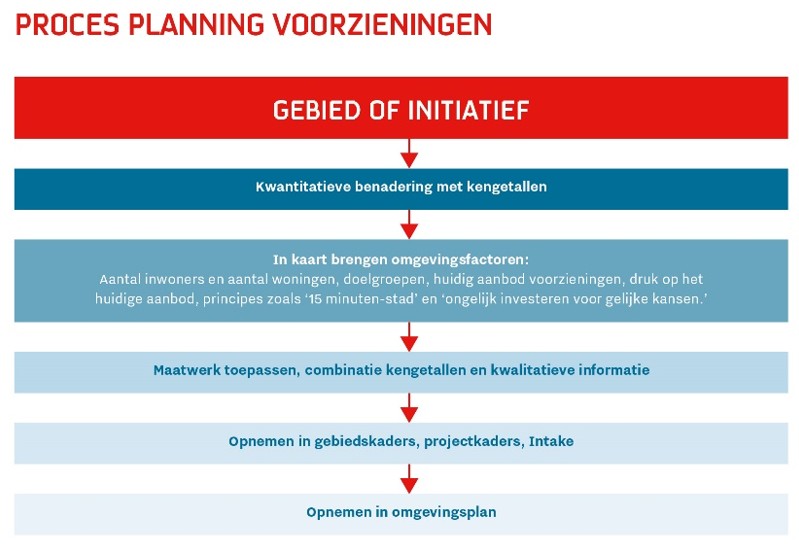 PROCES PLANNING VOORZIENINGEN

GEBIED OF INITIATIEF

Kwantitatieve benadering met kengetallen

In kaart brengen omgevingsfactoren:
Aantal inwoners en aantal woningen, doelgroepen, huidig aanbod voorzieningen, druk op het huidige aanbod, principes zoals '15 minuten-stad' en 'ongelijk investeren voor gelijke kansen.'

Maatwerk toepassen, combinatie kengetallen en kwalitatieve informatie

Opnemen in gebiedskaders, projectkaders, Intake

Opnemen in omgevingsplan